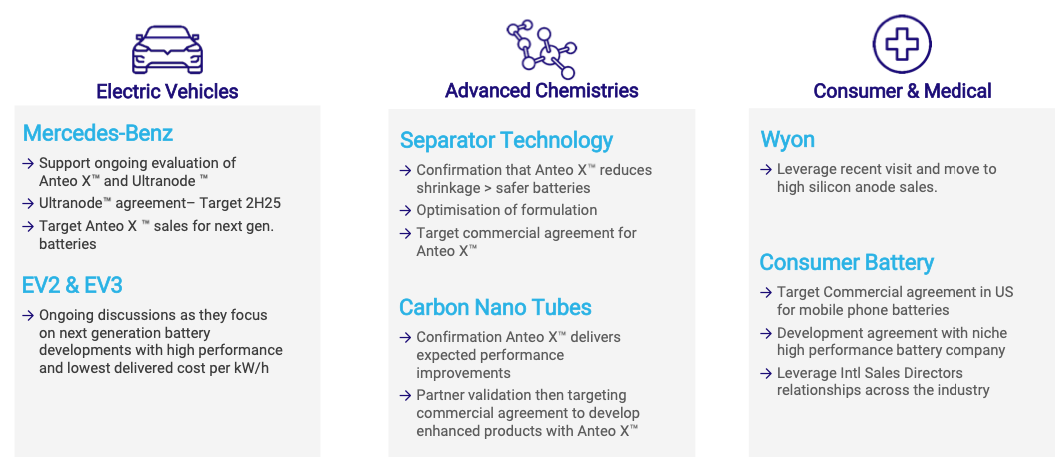 Electric Vehicles

Mercedes-Benz

→ Support ongoing evaluation of Anteo X™ and Ultranode ™

→ Ultranode™ agreement– Target 2H25

→ Target Anteo X ™ sales for next gen. batteries

EV2 & EV3

→ Ongoing discussions as they focus on next generation battery developments with high performance and lowest delivered cost per kW/h

Advanced Chemistries

Separator Technology

→ Confirmation that Anteo X™ reduces shrinkage > safer batteries

→ Optimisation of formulation

→ Target commercial agreement for Anteo X™

Carbon Nano Tubes

→ Confirmation Anteo X™ delivers expected performance improvements

→ Partner validation then targeting commercial agreement to develop enhanced products with Anteo X™

Consumer & Medical

Wyon

→ Leverage recent visit and move to high silicon anode sales.

Consumer Battery

→ Target Commercial agreement in US for mobile phone batteries

→ Development agreement with niche high performance battery company

→ Leverage Intl Sales Directors relationships across the industry